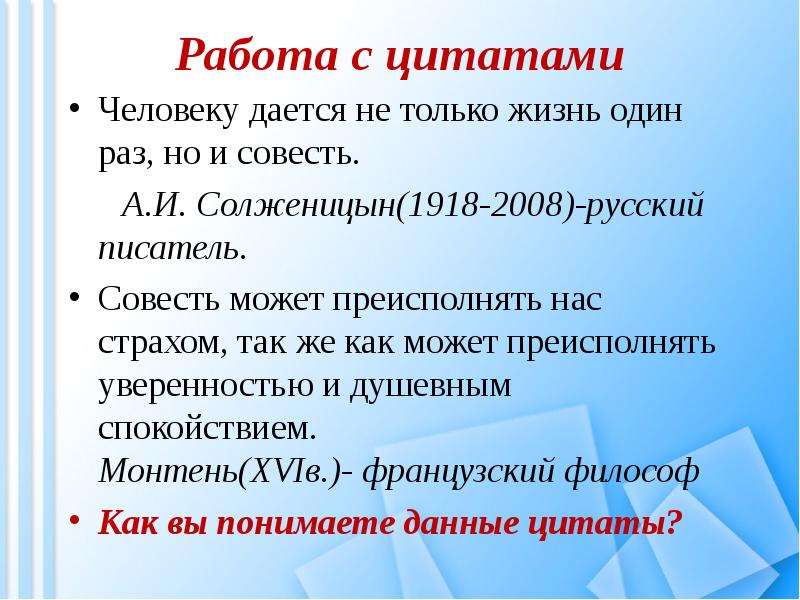 Работа с цитатами

• Человеку дается не только жизнь один раз, но и совесть.

А.И. Солженицын(1918-2008)-русский писатель.

• Совесть может преисполнять нас страхом, так же как может преисполнять уверенностью и душевным спокойствием.
Монтень(XVIв.)- французский философ

• Как вы понимаете данные цитаты?